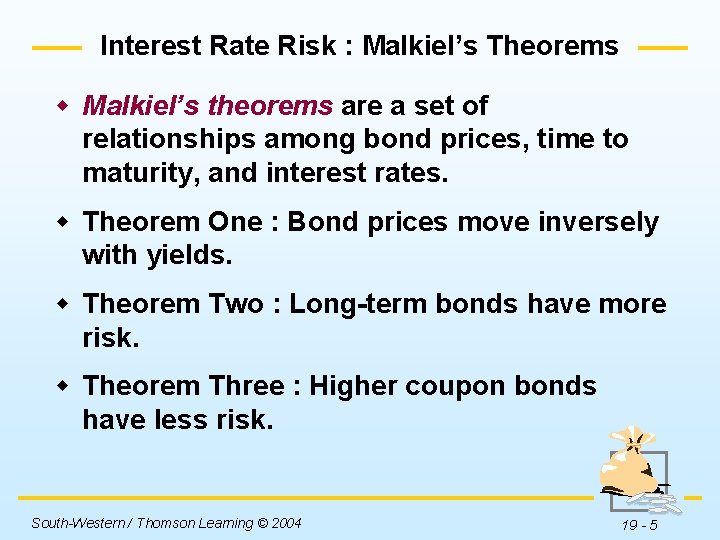 Interest Rate Risk : Malkiel's Theorems

Malkiel's theorems are a set of relationships among bond prices, time to maturity, and interest rates.

Theorem One : Bond prices move inversely with yields.

Theorem Two : Long-term bonds have more risk.

Theorem Three : Higher coupon bonds have less risk.

South-Western / Thomson Learning © 2004

19 - 5